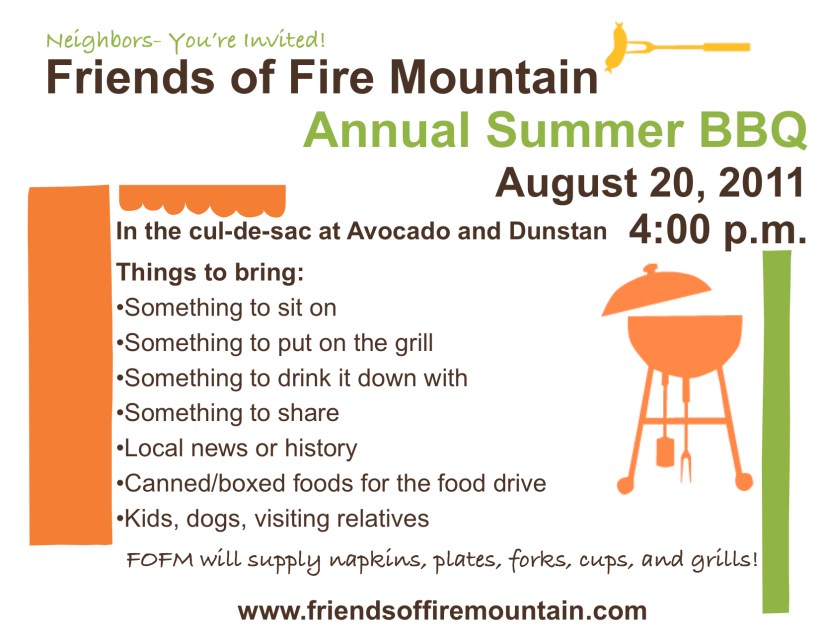 Neighbors- You're Invited!
Friends of Fire Mountain
Annual Summer BBQ
August 20, 2011
4:00 p.m.

In the cul-de-sac at Avocado and Dunstan

Things to bring:
•Something to sit on
•Something to put on the grill
•Something to drink it down with
•Something to share
•Local news or history
•Canned/boxed foods for the food drive
•Kids, dogs, visiting relatives

FOFM will supply napkins, plates, forks, cups, and grills!

www.friendsoffiremountain.com